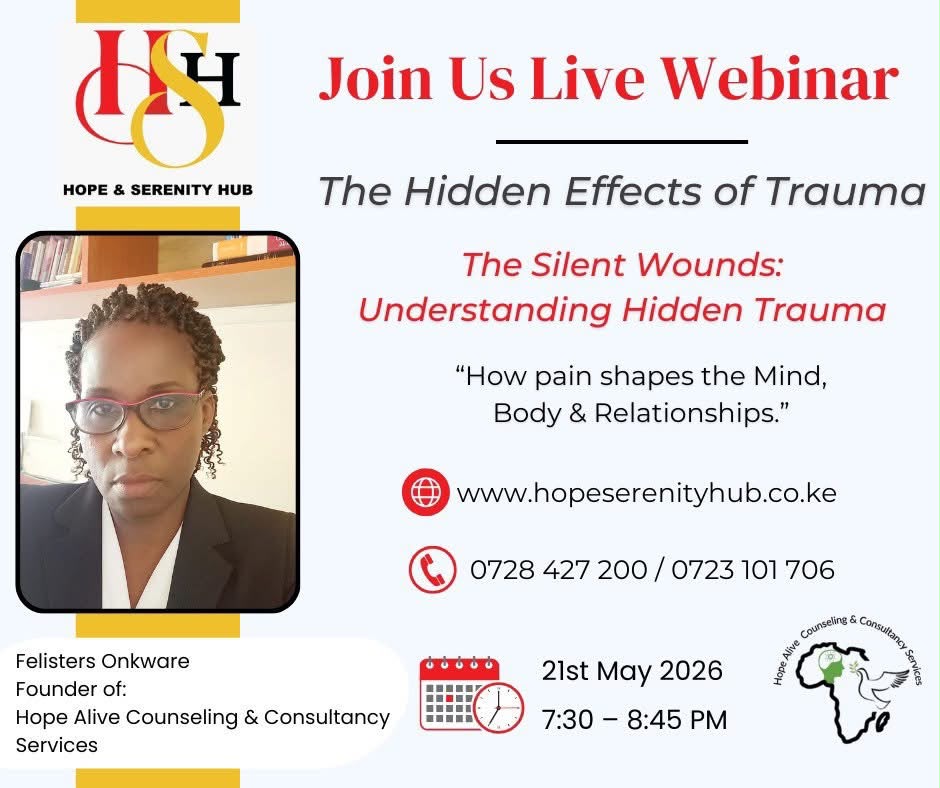 HSH

HOPE & SERENITY HUB

Join Us Live Webinar

The Hidden Effects of Trauma

The Silent Wounds: Understanding Hidden Trauma

“How pain shapes the Mind, Body & Relationships.”

www.hopeserenityhub.co.ke

0728 427 200 / 0723 101 706

Felisters Onkware
Founder of:
Hope Alive Counseling & Consultancy Services

21st May 2026
7:30 – 8:45 PM

Hope Alive Counseling & Consultancy Services